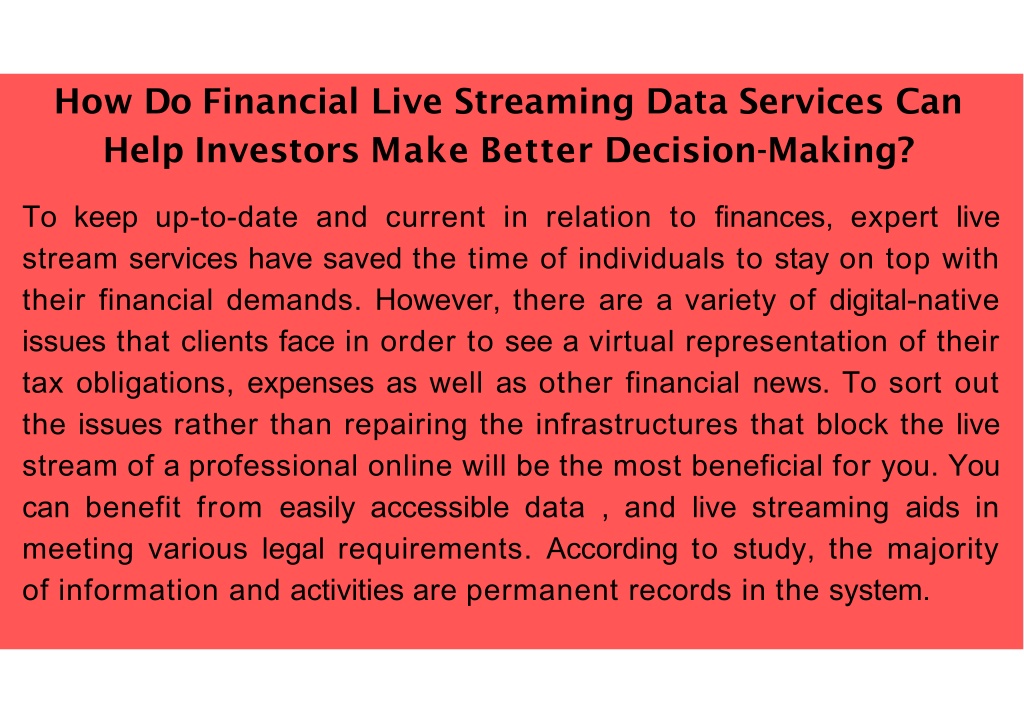 How Do Financial Live Streaming Data Services Can Help Investors Make Better Decision-Making?

To keep up-to-date and current in relation to finances, expert live stream services have saved the time of individuals to stay on top with their financial demands. However, there are a variety of digital-native issues that clients face in order to see a virtual representation of their tax obligations, expenses as well as other financial news. To sort out the issues rather than repairing the infrastructures that block the live stream of a professional online will be the most beneficial for you. You can benefit from easily accessible data , and live streaming aids in meeting various legal requirements. According to study, the majority of information and activities are permanent records in the system.